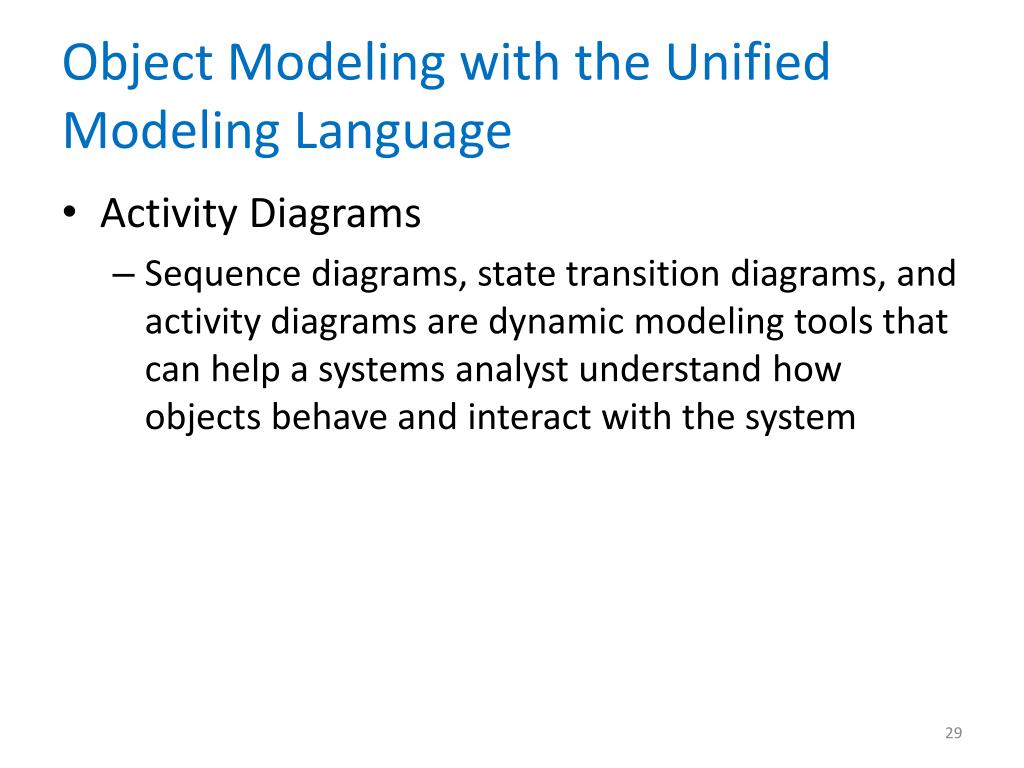 Object Modeling with the Unified Modeling Language

• Activity Diagrams
  – Sequence diagrams, state transition diagrams, and activity diagrams are dynamic modeling tools that can help a systems analyst understand how objects behave and interact with the system

29